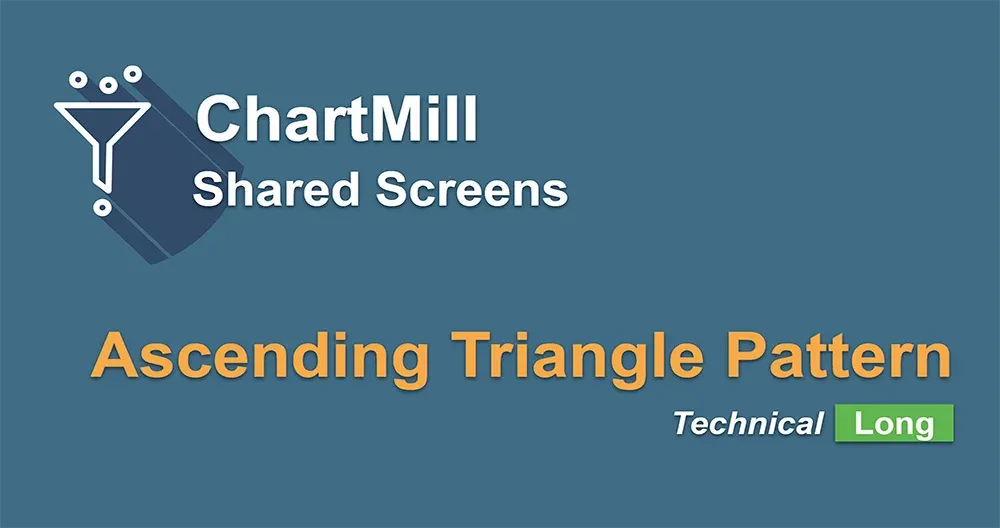 ChartMill
Shared Screens

Ascending Triangle Pattern

Technical Long